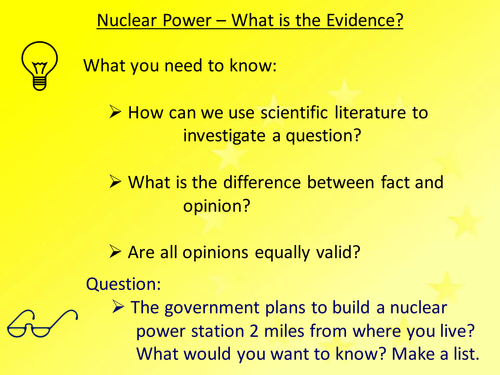 Nuclear Power – What is the Evidence?

What you need to know:

➢ How can we use scientific literature to investigate a question?

➢ What is the difference between fact and opinion?

➢ Are all opinions equally valid?

Question:

➢ The government plans to build a nuclear power station 2 miles from where you live? What would you want to know? Make a list.